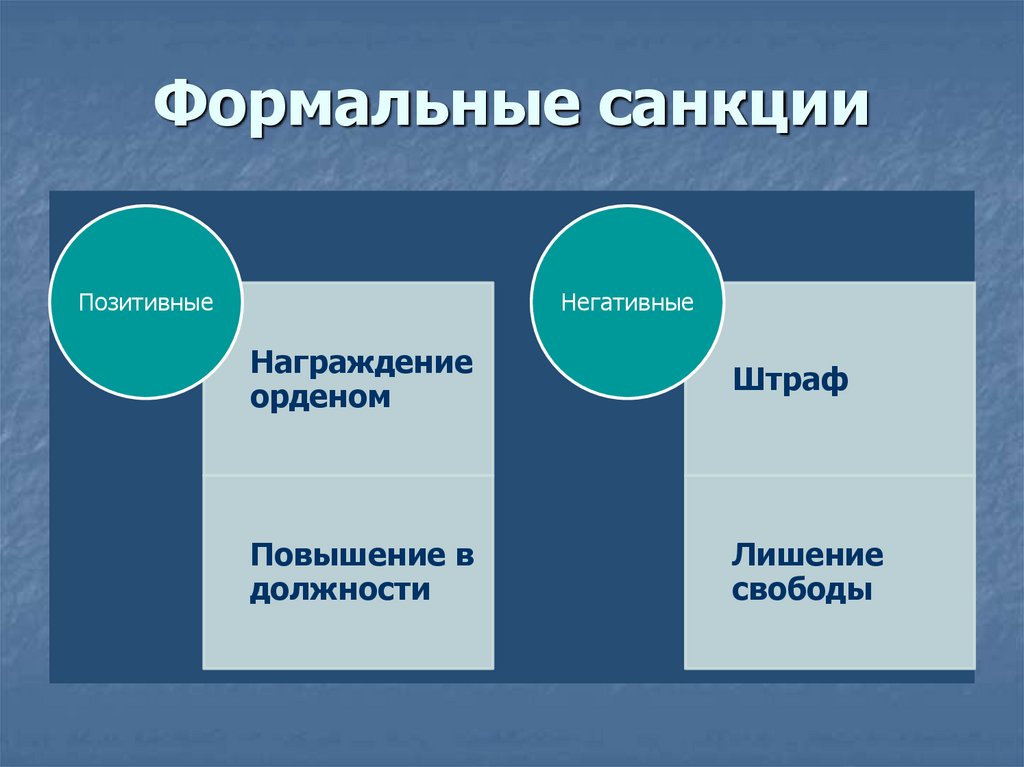 Формальные санкции

Позитивные

Награждение орденом

Повышение в должности

Негативные

Штраф

Лишение свободы